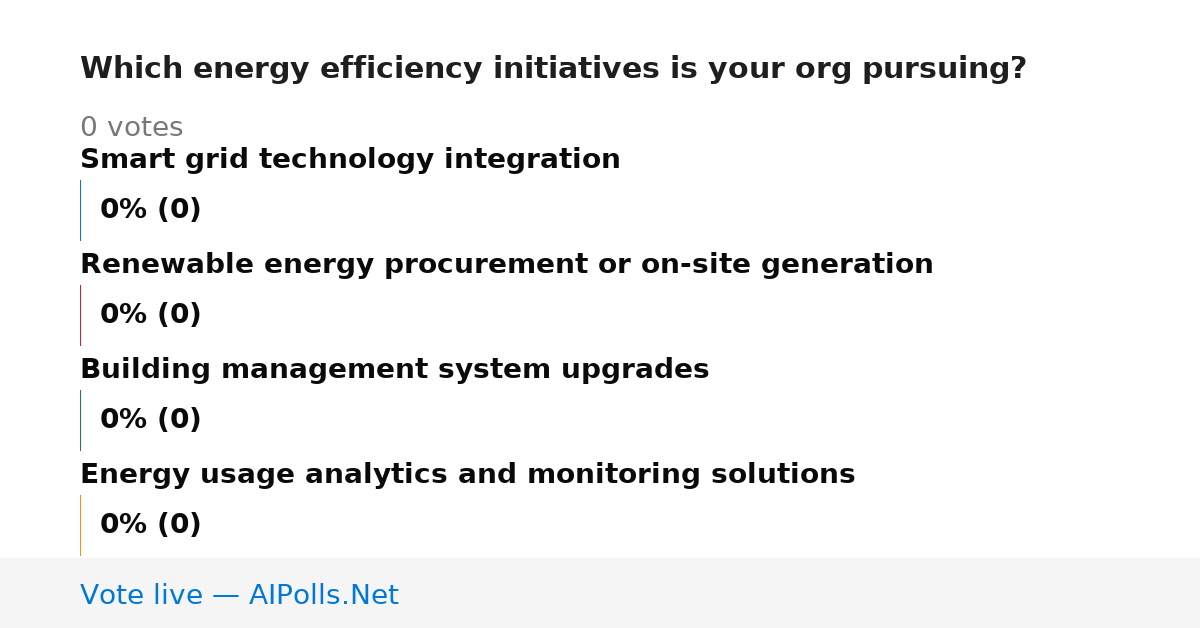 Which energy efficiency initiatives is your org pursuing?

0 votes

Smart grid technology integration

0% (0)

Renewable energy procurement or on-site generation

0% (0)

Building management system upgrades

0% (0)

Energy usage analytics and monitoring solutions

0% (0)

Vote live — AIPolls.Net